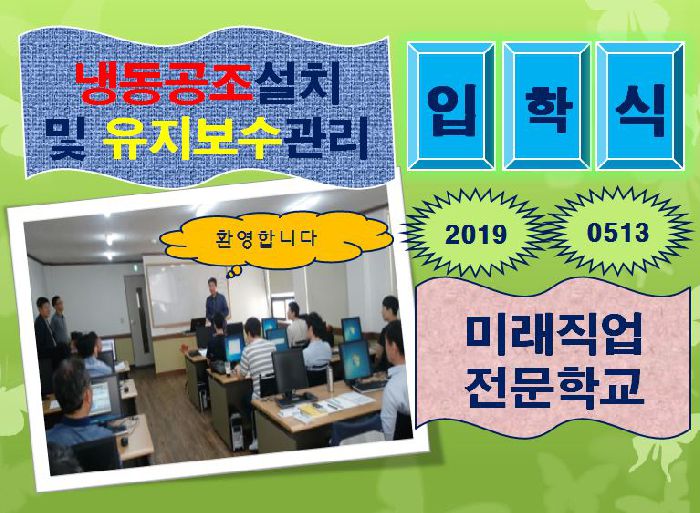 냉동공조설치
및 유지보수관리

입 학 식

환영합니다

2019

0513

미래직업
전문학교